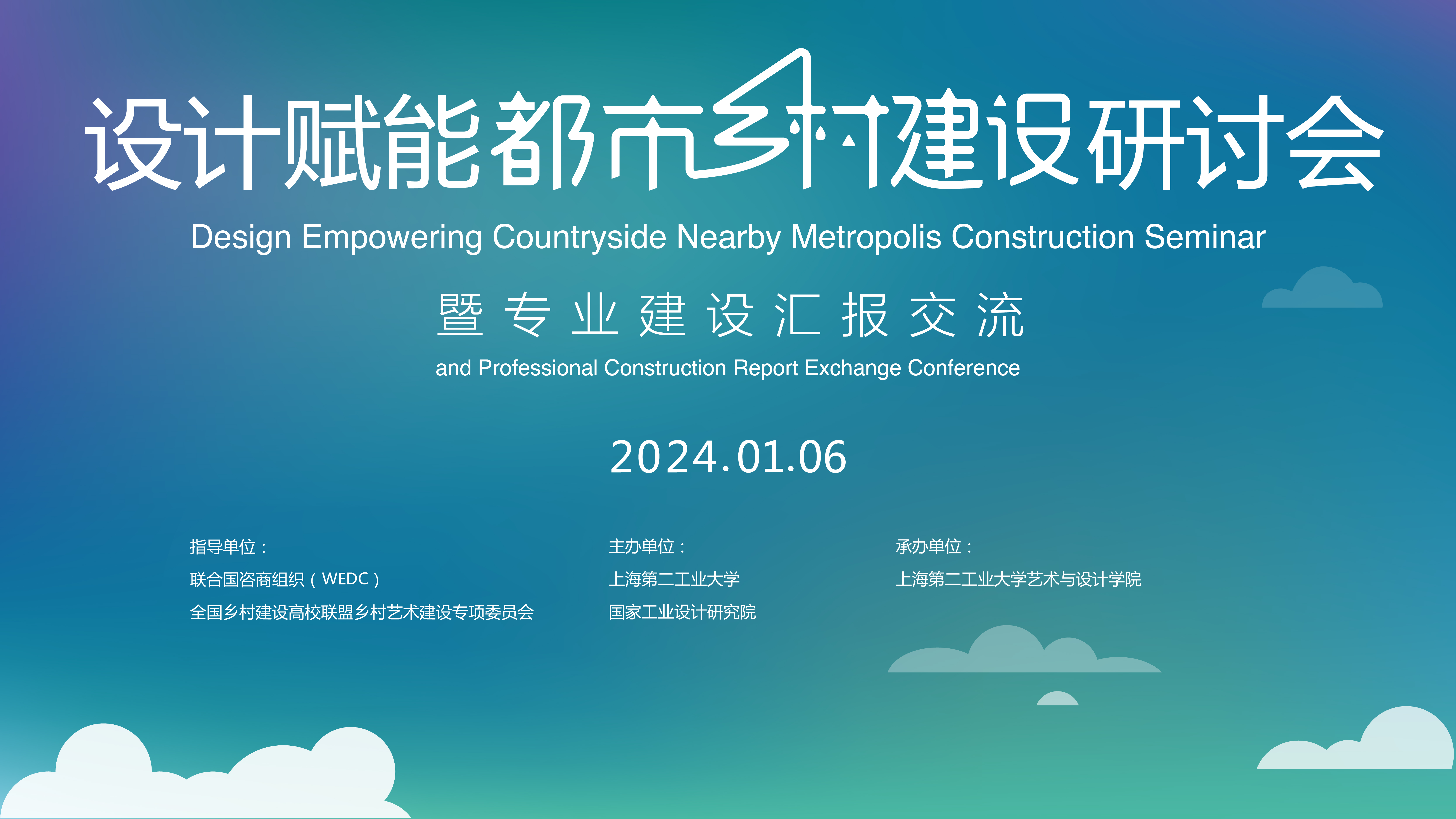 设计赋能都市乡村建设研讨会

Design Empowering Countryside Nearby Metropolis Construction Seminar

暨专业建设汇报交流

and Professional Construction Report Exchange Conference

2024.01.06

指导单位：
联合国咨商组织（WEDC）
全国乡村建设高校联盟乡村艺术建设专项委员会

主办单位：
上海第二工业大学
国家工业设计研究院

承办单位：
上海第二工业大学艺术与设计学院